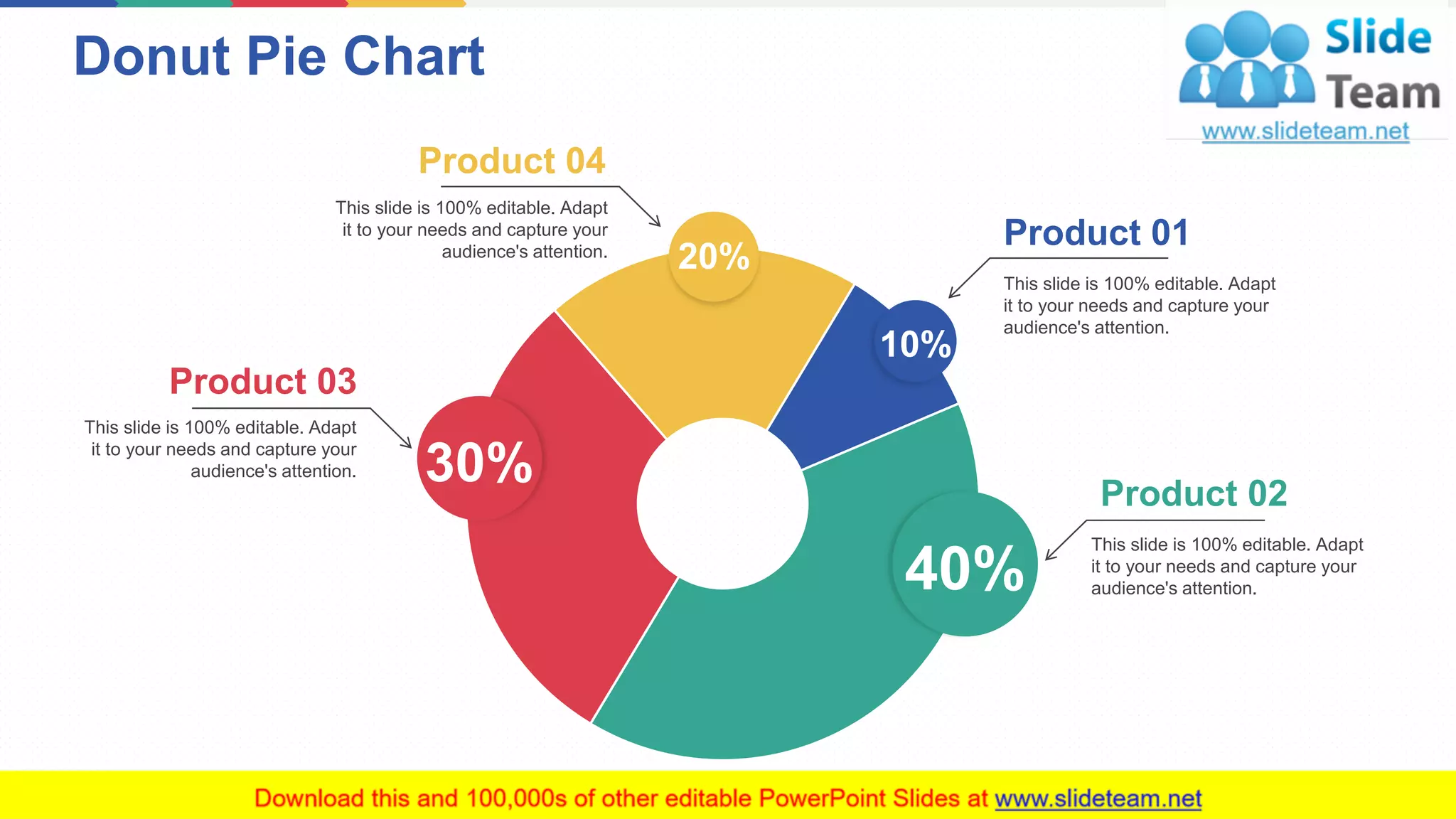 Donut Pie Chart

Slide Team
www.slideteam.net

Product 04
This slide is 100% editable. Adapt it to your needs and capture your audience's attention.

20%

Product 01
This slide is 100% editable. Adapt it to your needs and capture your audience's attention.

10%

Product 03
This slide is 100% editable. Adapt it to your needs and capture your audience's attention.

30%

Product 02
This slide is 100% editable. Adapt it to your needs and capture your audience's attention.

40%

Download this and 100,000s of other editable PowerPoint Slides at www.slideteam.net